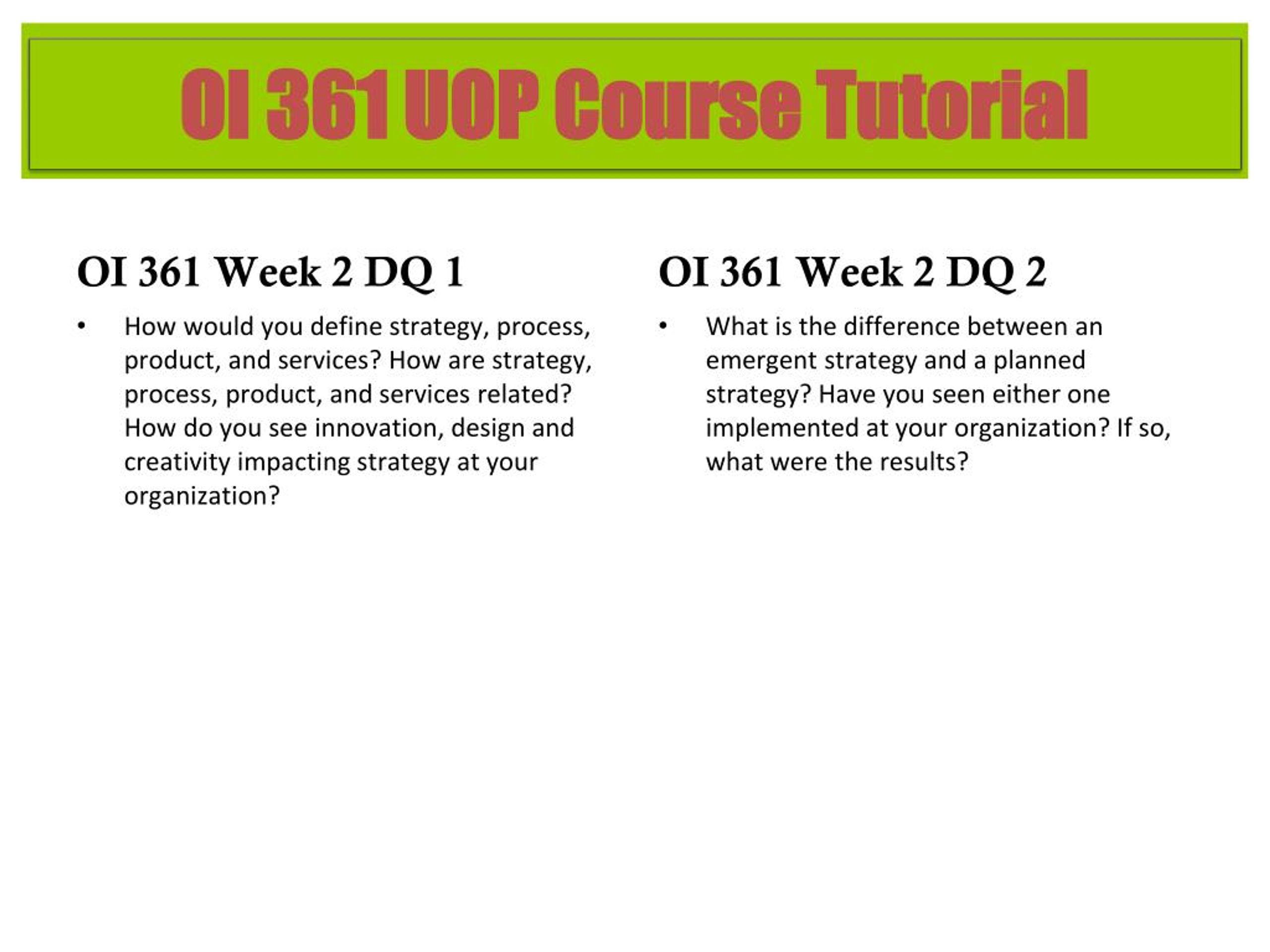 OI 361 UOP Course Tutorial

OI 361 Week 2 DQ 1

• How would you define strategy, process, product, and services? How are strategy, process, product, and services related? How do you see innovation, design and creativity impacting strategy at your organization?

OI 361 Week 2 DQ 2

• What is the difference between an emergent strategy and a planned strategy? Have you seen either one implemented at your organization? If so, what were the results?